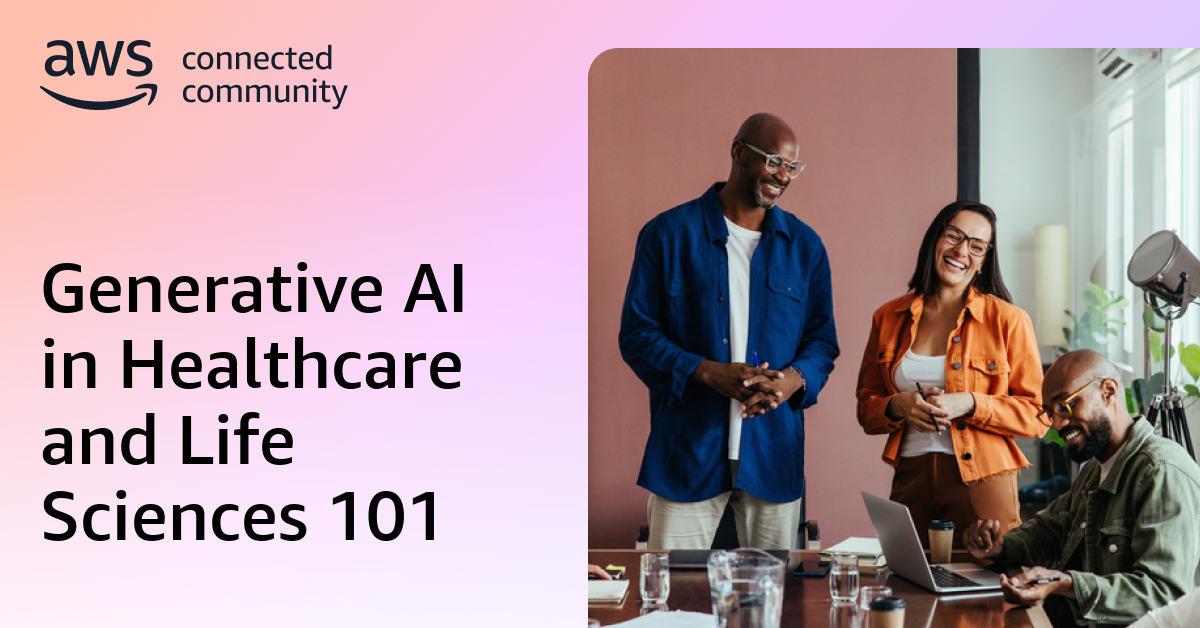 aws connected community

Generative AI in Healthcare and Life Sciences 101